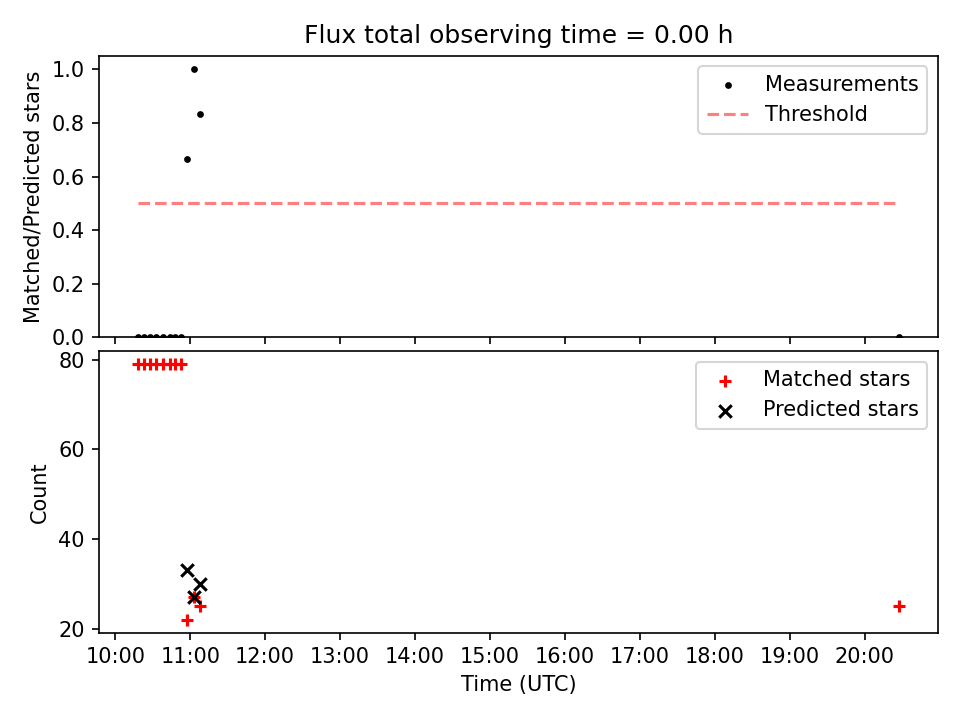 Flux total observing time = 0.00 h

Matched/Predicted stars

1.0
0.8
0.6
0.4
0.2
0.0

Measurements
Threshold

Count

80
60
40
20

Matched stars
Predicted stars

10:00 11:00 12:00 13:00 14:00 15:00 16:00 17:00 18:00 19:00 20:00

Time (UTC)